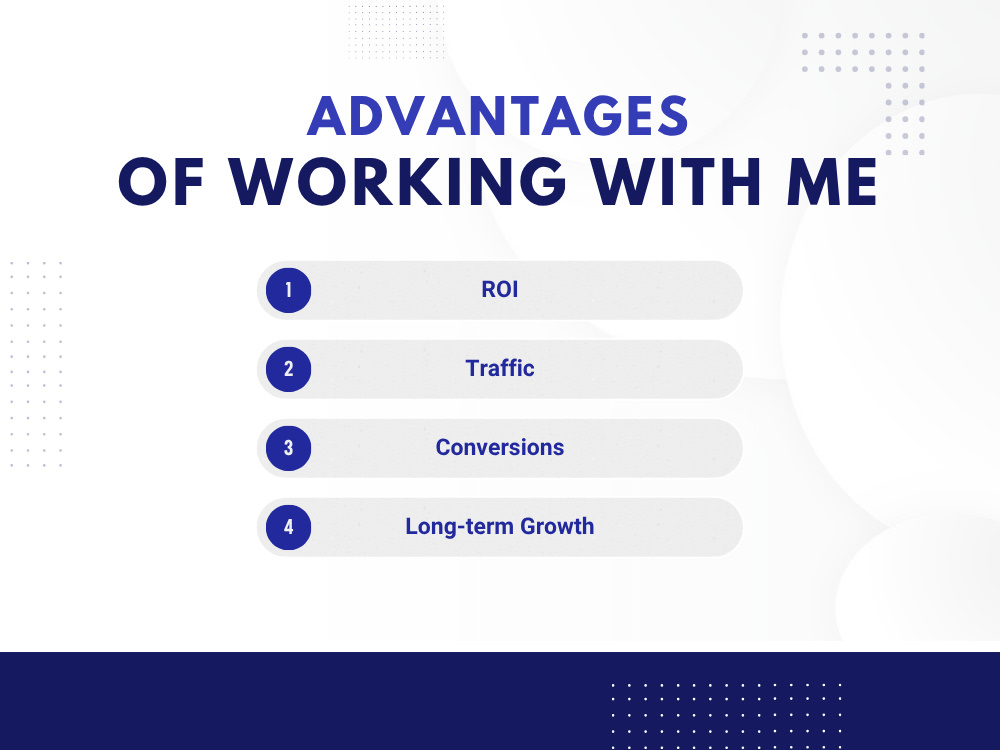 ADVANTAGES
OF WORKING WITH ME

1 ROI

2 Traffic

3 Conversions

4 Long-term Growth